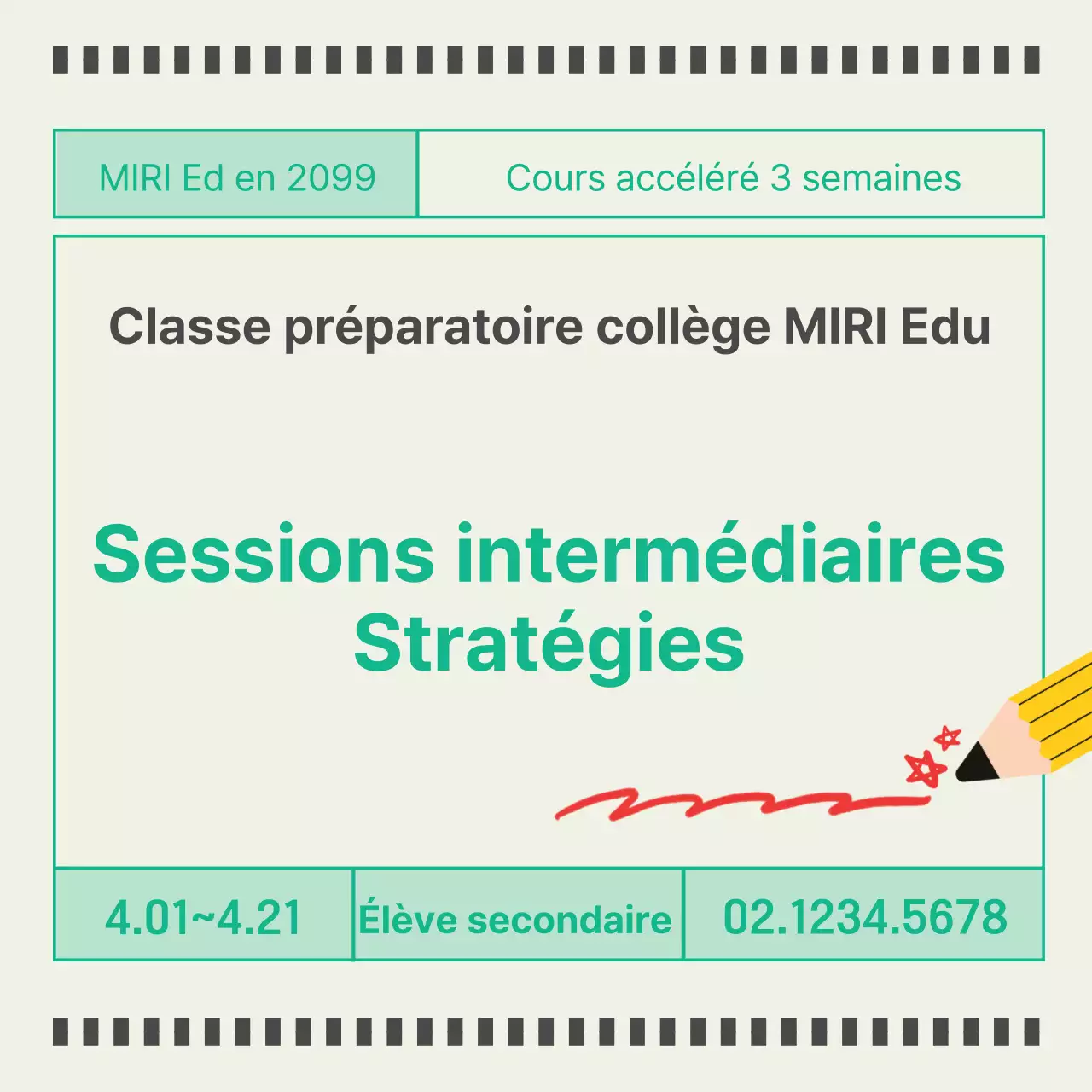 MIRI Ed en 2099

Cours accéléré 3 semaines

Classe préparatoire collège MIRI Edu

Sessions intermédiaires
Stratégies

4.01~4.21

Élève secondaire

02.1234.5678